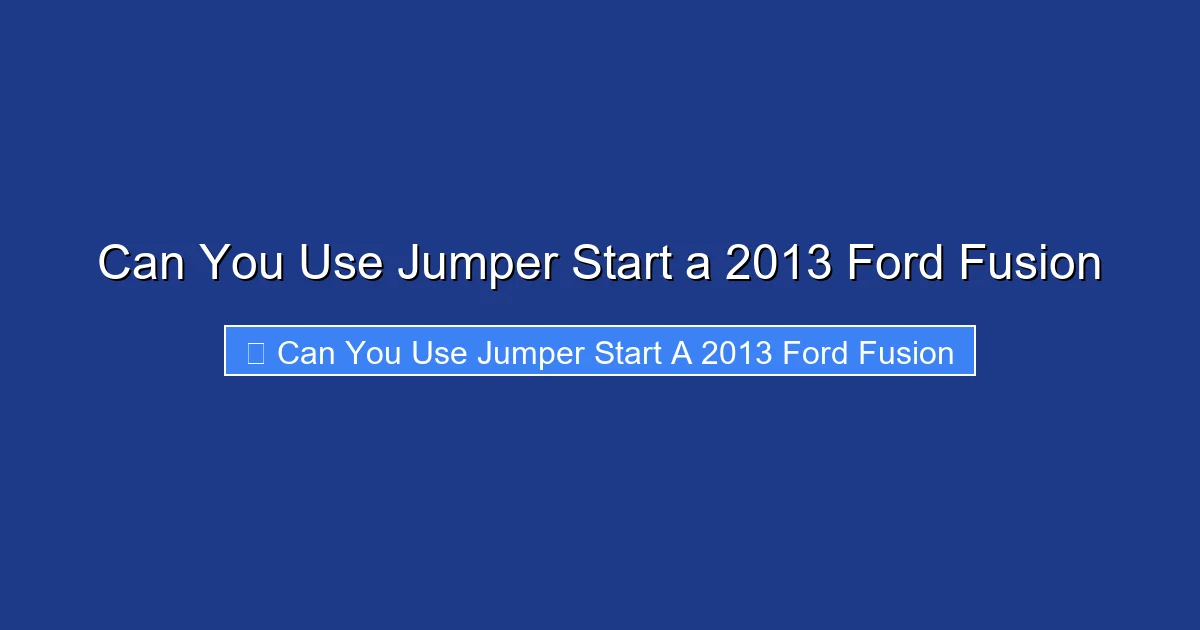 Can You Use Jumper Start a 2013 Ford Fusion

Can You Use Jumper Start A 2013 Ford Fusion